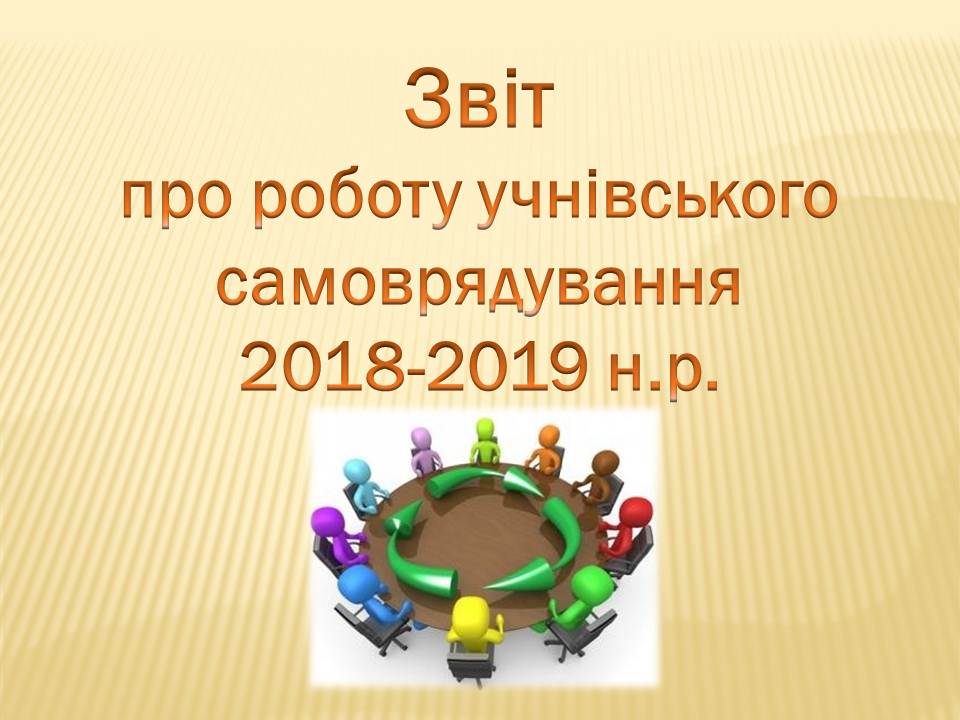 Звіт
про роботу учнівського самоврядування 2018-2019 н.р.